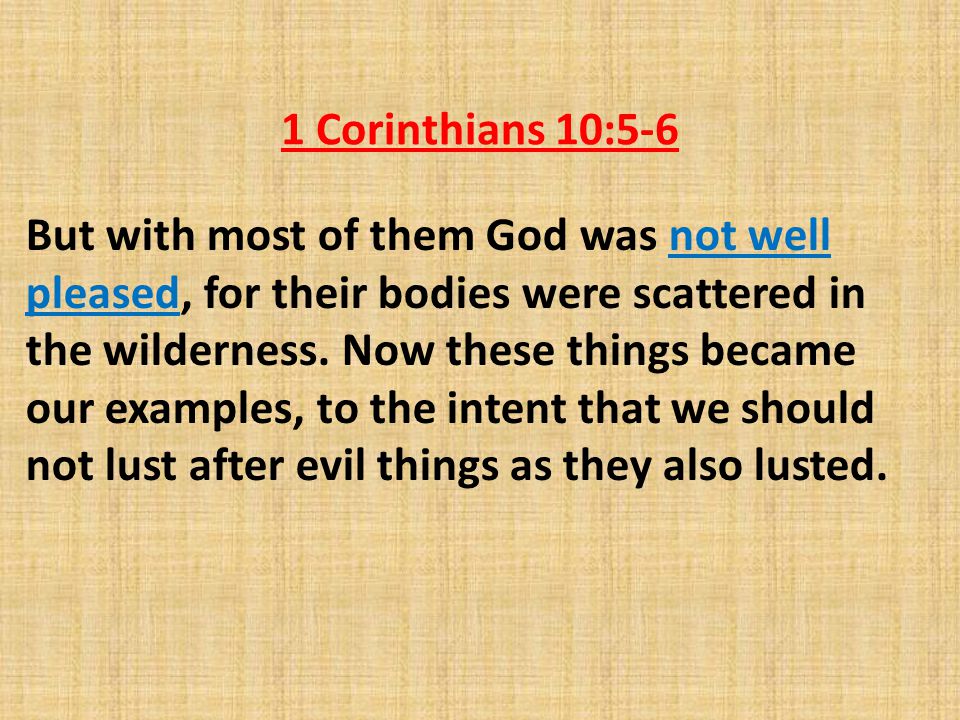 1 Corinthians 10:5-6

But with most of them God was not well pleased, for their bodies were scattered in the wilderness. Now these things became our examples, to the intent that we should not lust after evil things as they also lusted.